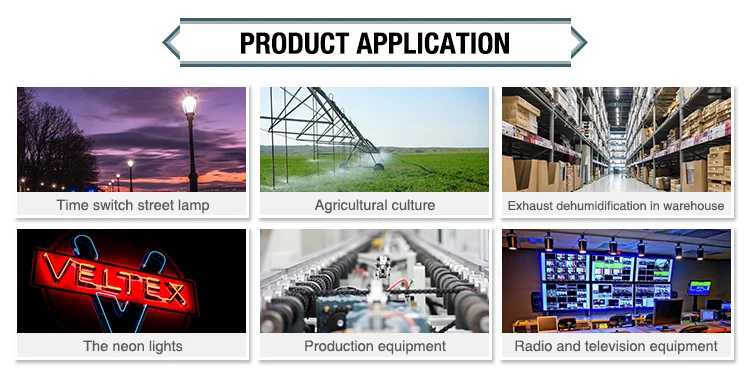 PRODUCT APPLICATION

Time switch street lamp

Agricultural culture

Exhaust dehumidification in warehouse

VELTEX

The neon lights

Production equipment

Radio and television equipment